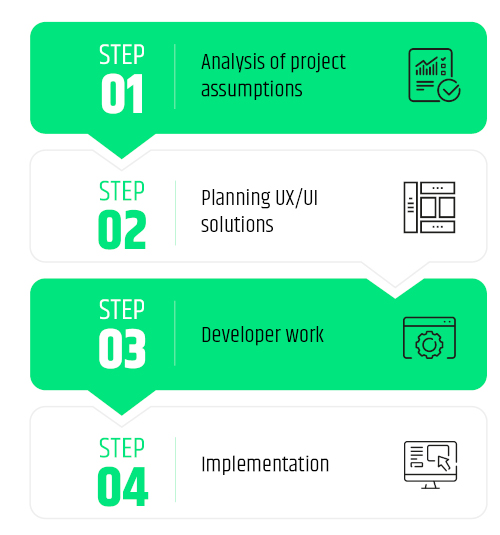 STEP
01
Analysis of project assumptions

STEP
02
Planning UX/UI solutions

STEP
03
Developer work

STEP
04
Implementation